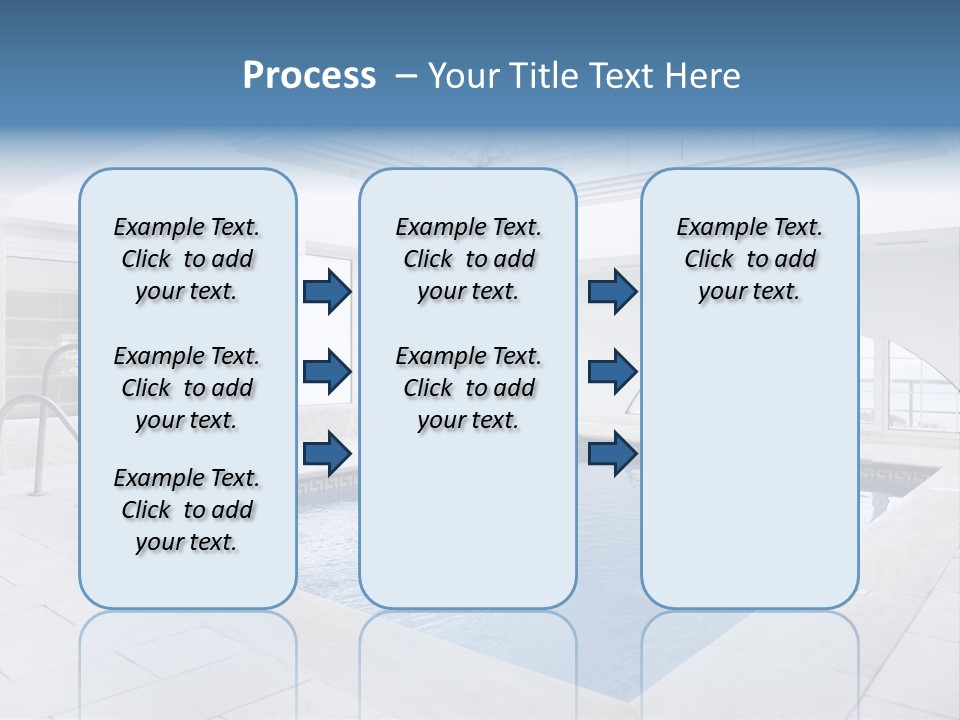 Process – Your Title Text Here

Example Text. Click to add your text.

Example Text. Click to add your text.

Example Text. Click to add your text.

Example Text. Click to add your text.

Example Text. Click to add your text.

Example Text. Click to add your text.